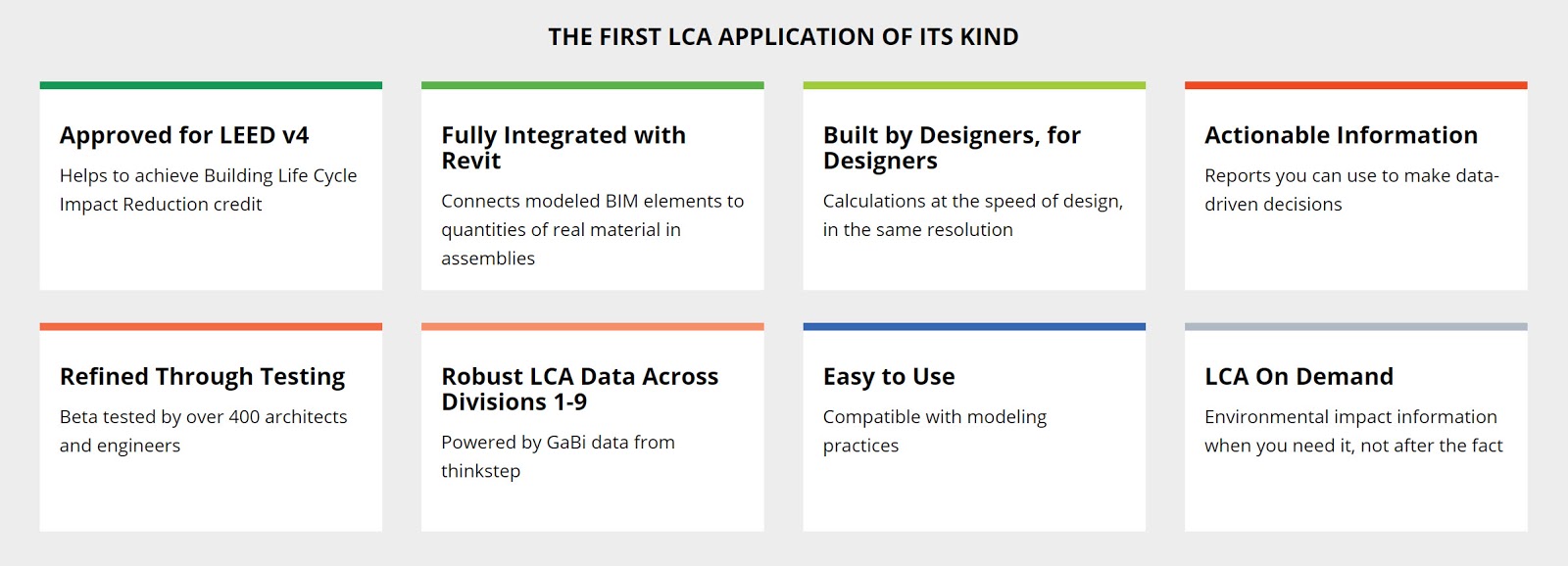 THE FIRST LCA APPLICATION OF ITS KIND

Approved for LEED v4

Helps to achieve Building Life Cycle Impact Reduction credit

Fully Integrated with Revit

Connects modeled BIM elements to quantities of real material in assemblies

Built by Designers, for Designers

Calculations at the speed of design, in the same resolution

Actionable Information

Reports you can use to make data-driven decisions

Refined Through Testing

Beta tested by over 400 architects and engineers

Robust LCA Data Across Divisions 1-9

Powered by GaBi data from thinkstep

Easy to Use

Compatible with modeling practices

LCA On Demand

Environmental impact information when you need it, not after the fact